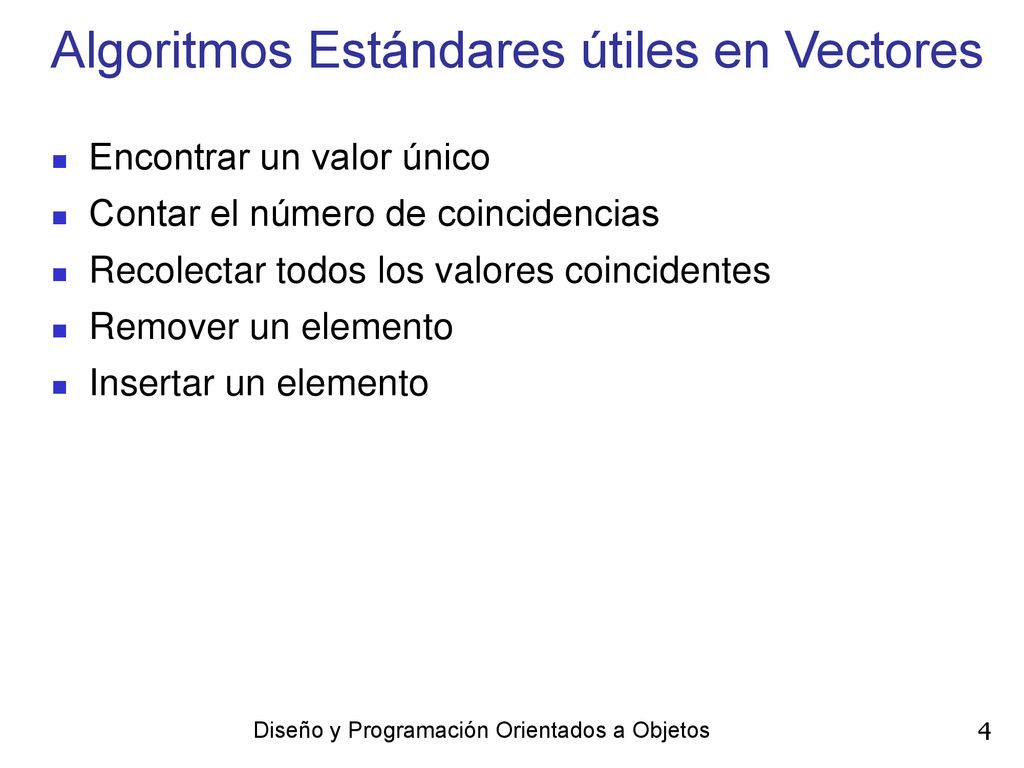 Algoritmos Estándares útiles en Vectores

- Encontrar un valor único
- Contar el número de coincidencias
- Recolectar todos los valores coincidentes
- Remover un elemento
- Insertar un elemento

Diseño y Programación Orientados a Objetos

4